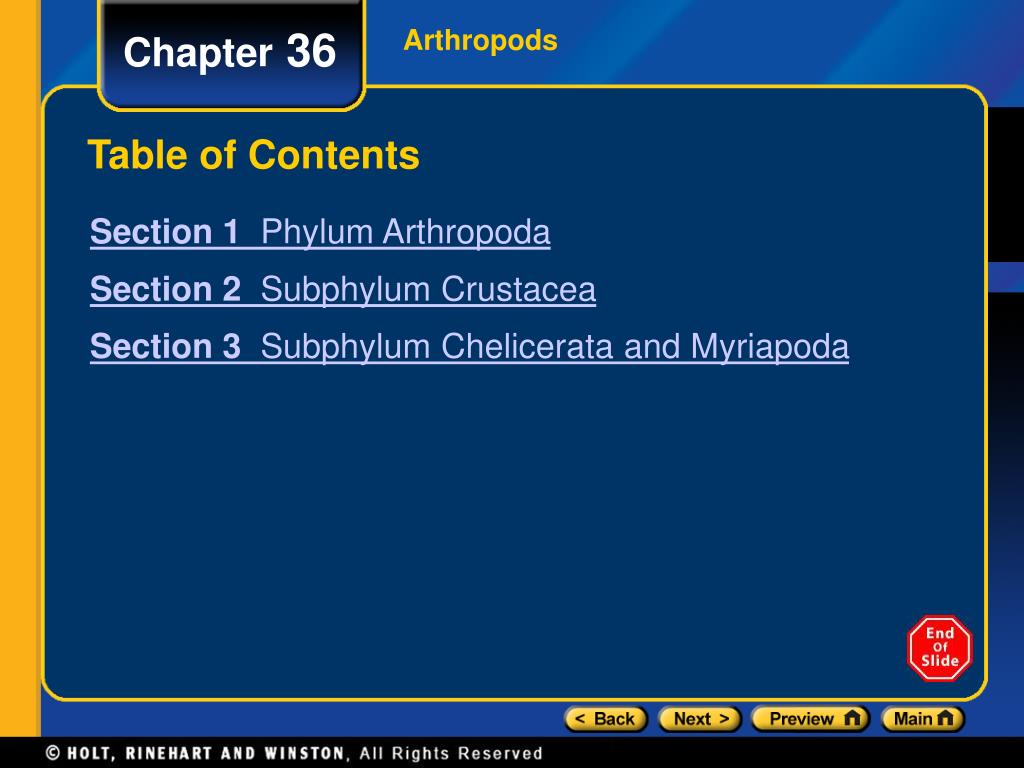 Chapter 36

Arthropods

Table of Contents

Section 1 Phylum Arthropoda

Section 2 Subphylum Crustacea

Section 3 Subphylum Chelicerata and Myriapoda

End Of Slide

< Back Next > Preview Main

© HOLT, RINEHART AND WINSTON, All Rights Reserved